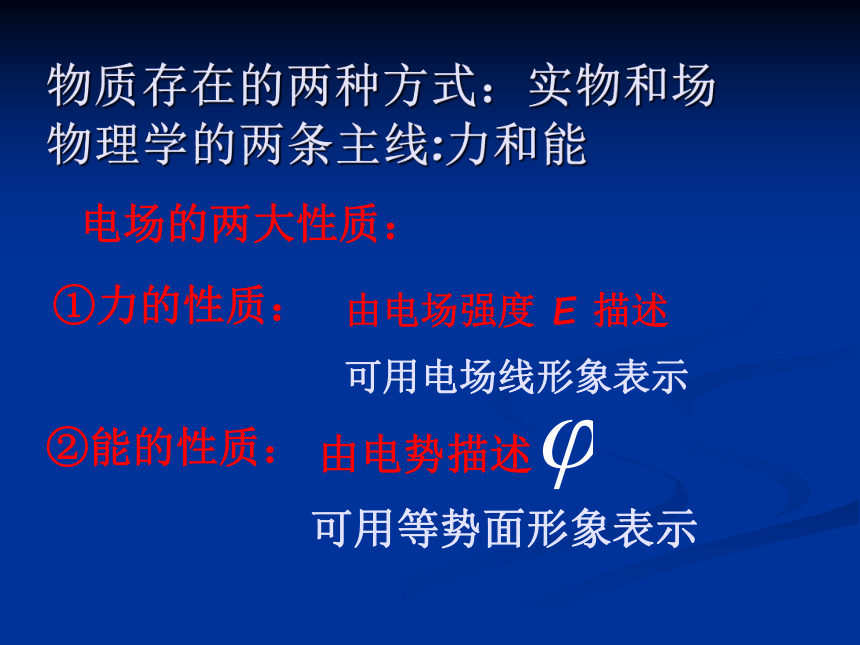 物质存在的两种方式：实物和场
物理学的两条主线:力和能

电场的两大性质：

①力的性质： 由电场强度 $E$ 描述

可用电场线形象表示

②能的性质： 由电势描述 $\varphi$

可用等势面形象表示